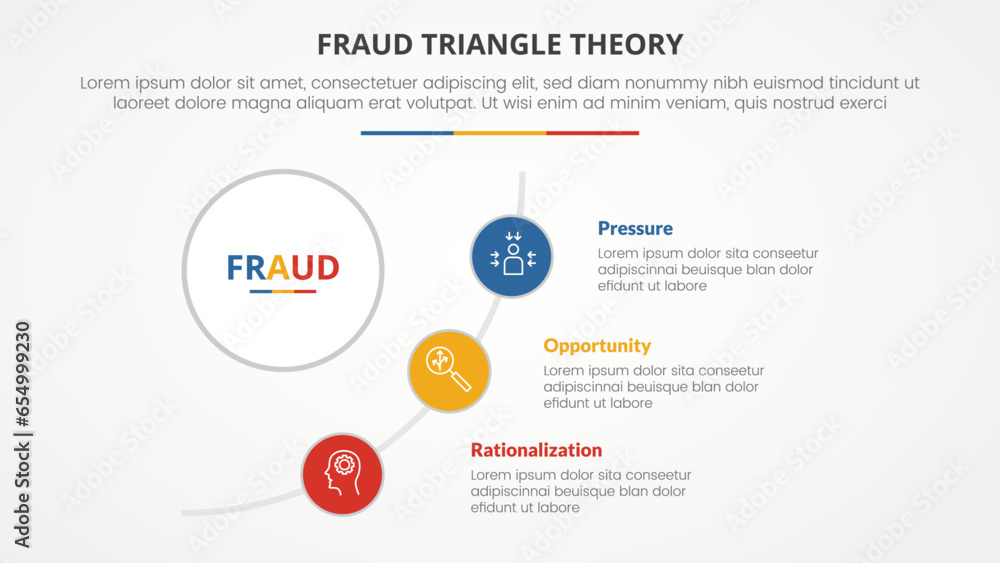 FRAUD TRIANGLE THEORY

Lorem ipsum dolor sit amet, consectetuer adipiscing elit, sed diam nonummy nibh euismod tincidunt ut laoreet dolore magna aliquam erat volutpat. Ut wisi enim ad minim veniam, quis nostrud exerci

FRAUD

Pressure

Lorem ipsum dolor sita conseetur adipiscinnai beuisque blan dolor efidunt ut labore

Opportunity

Lorem ipsum dolor sita conseetur adipiscinnai beuisque blan dolor efidunt ut labore

Rationalization

Lorem ipsum dolor sita conseetur adipiscinnai beuisque blan dolor efidunt ut labore

Adobe Stock | #654999230